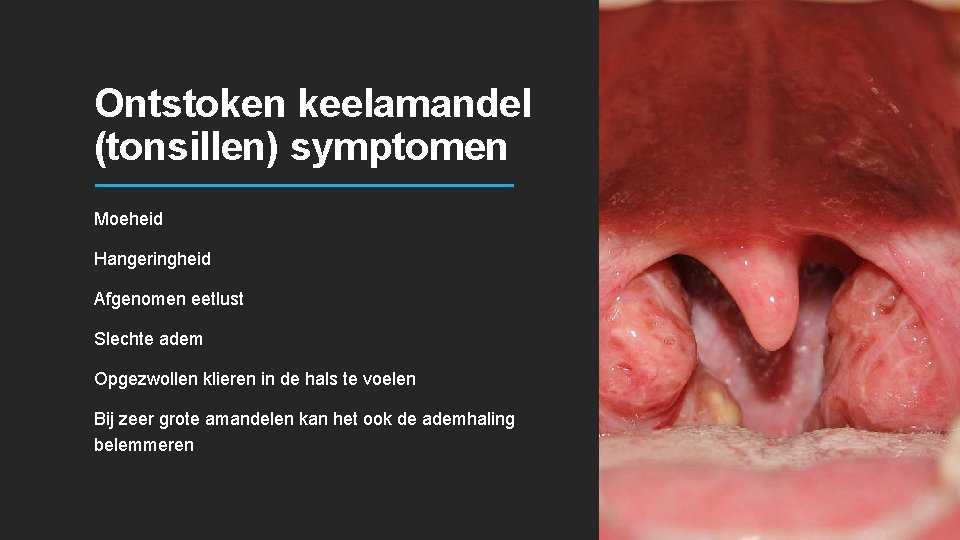 Ontstoken keelamandel (tonsillen) symptomen

Moeheid

Hangeringheid

Afgenomen eetlust

Slechte adem

Opgezwollen klieren in de hals te voelen

Bij zeer grote amandelen kan het ook de ademhaling belemmeren